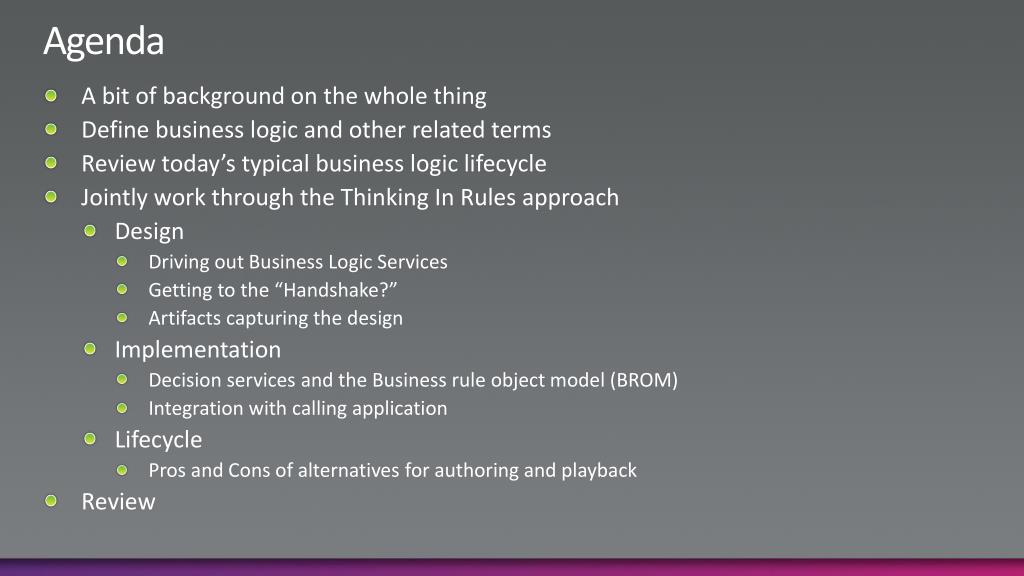 Agenda

A bit of background on the whole thing
Define business logic and other related terms
Review today’s typical business logic lifecycle
Jointly work through the Thinking In Rules approach
Design
Driving out Business Logic Services
Getting to the “Handshake?”
Artifacts capturing the design
Implementation
Decision services and the Business rule object model (BROM)
Integration with calling application
Lifecycle
Pros and Cons of alternatives for authoring and playback
Review